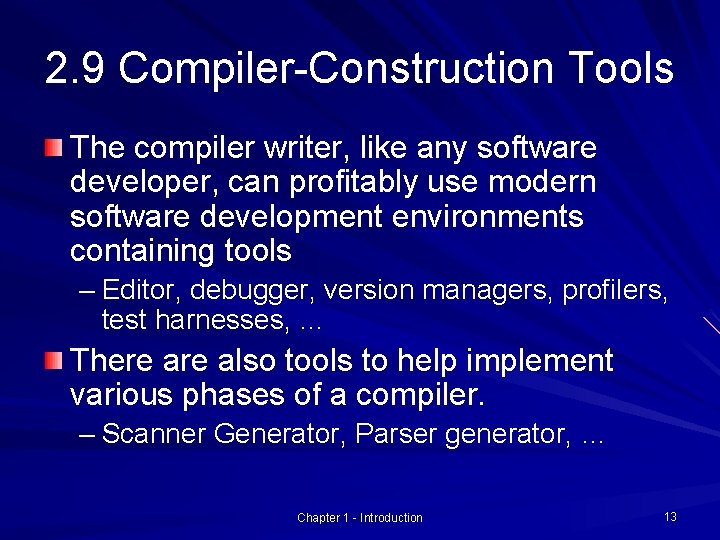 2.9 Compiler-Construction Tools

The compiler writer, like any software developer, can profitably use modern software development environments containing tools

– Editor, debugger, version managers, profilers, test harnesses, …

There are also tools to help implement various phases of a compiler.

– Scanner Generator, Parser generator, …

Chapter 1 - Introduction

13